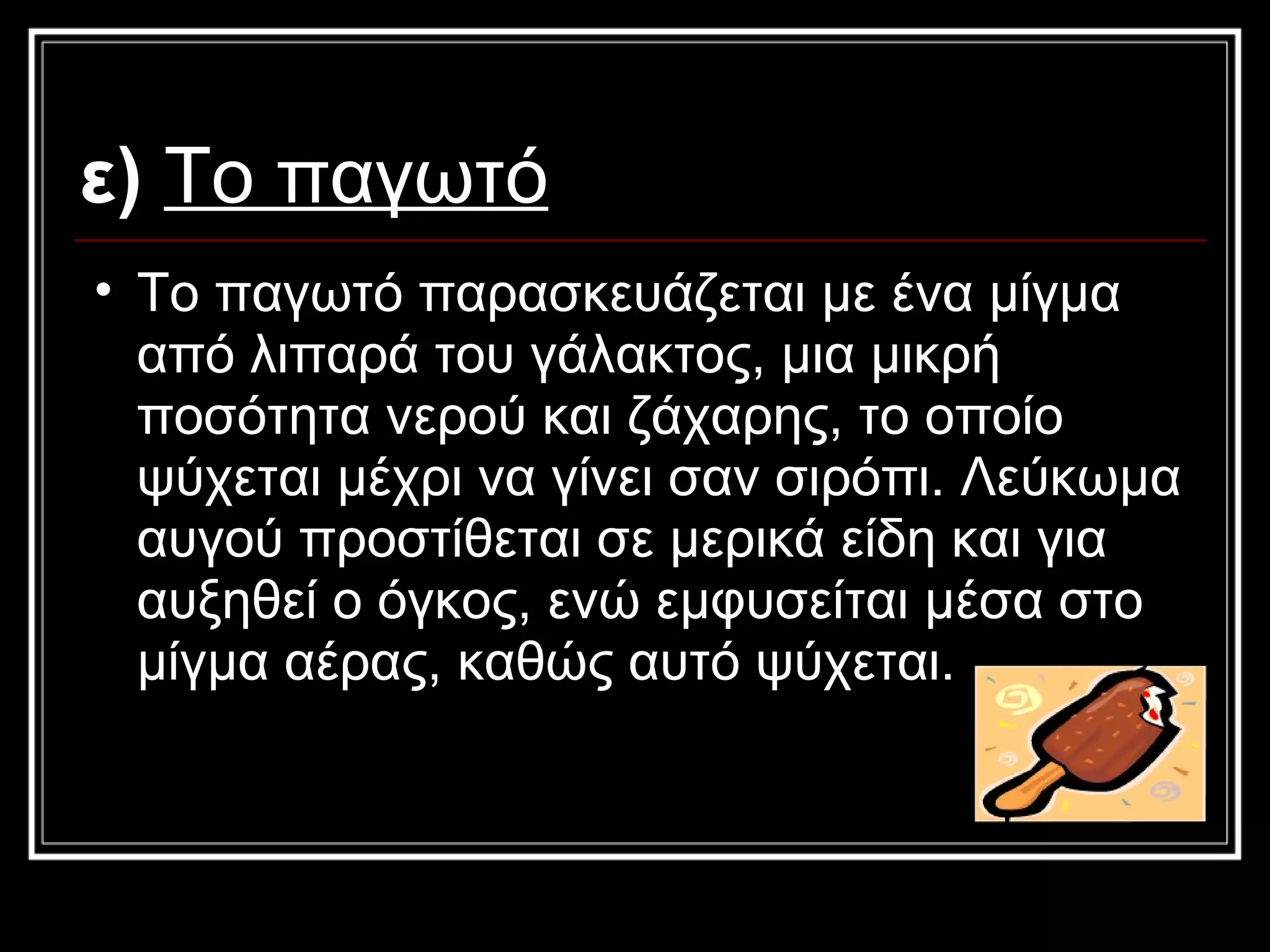 ε) Το παγωτό

• Το παγωτό παρασκευάζεται με ένα μίγμα από λιπαρά του γάλακτος, μια μικρή ποσότητα νερού και ζάχαρης, το οποίο ψύχεται μέχρι να γίνει σαν σιρόπι. Λεύκωμα αυγού προστίθεται σε μερικά είδη και για αυξηθεί ο όγκος, ενώ εμφυσείται μέσα στο μίγμα αέρας, καθώς αυτό ψύχεται.